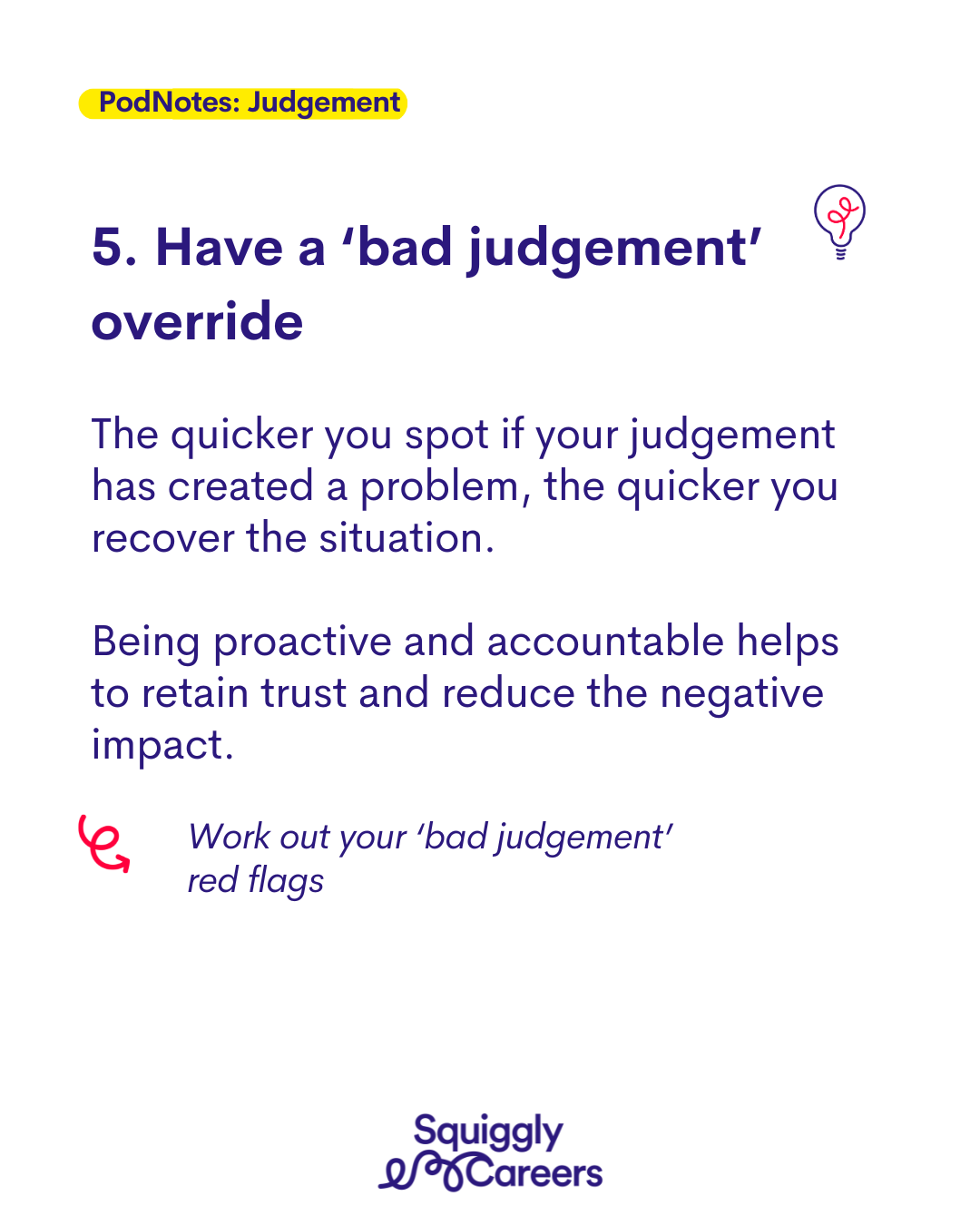 PodNotes: Judgement

5. Have a ‘bad judgement’ override

The quicker you spot if your judgement has created a problem, the quicker you recover the situation.

Being proactive and accountable helps to retain trust and reduce the negative impact.

Work out your ‘bad judgement’ red flags

Squiggly Careers